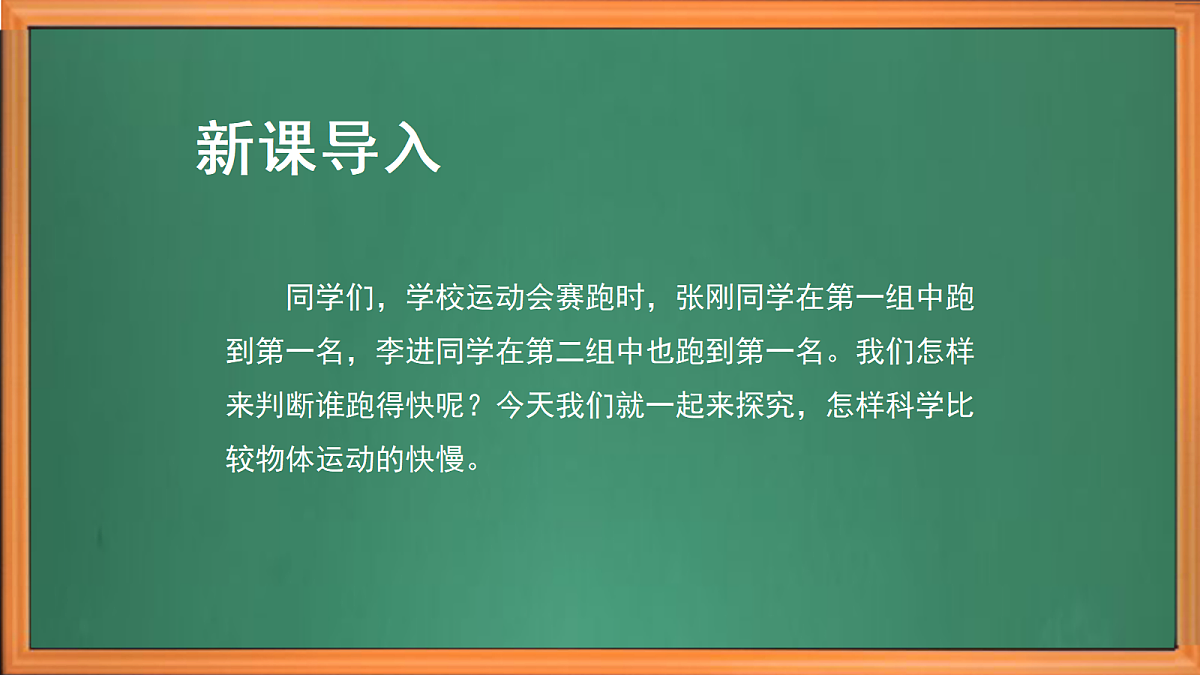 新课导入

同学们，学校运动会赛跑时，张刚同学在第一组中跑到第一名，李进同学在第二组中也跑到第一名。我们怎样来判断谁跑得快呢？今天我们就一起来探究，怎样科学比较物体运动的快慢。